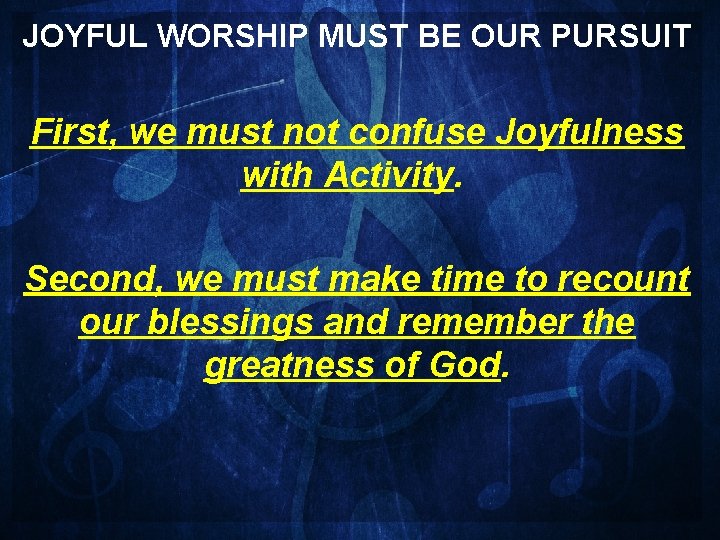 JOYFUL WORSHIP MUST BE OUR PURSUIT

First, we must not confuse Joyfulness with Activity.

Second, we must make time to recount our blessings and remember the greatness of God.